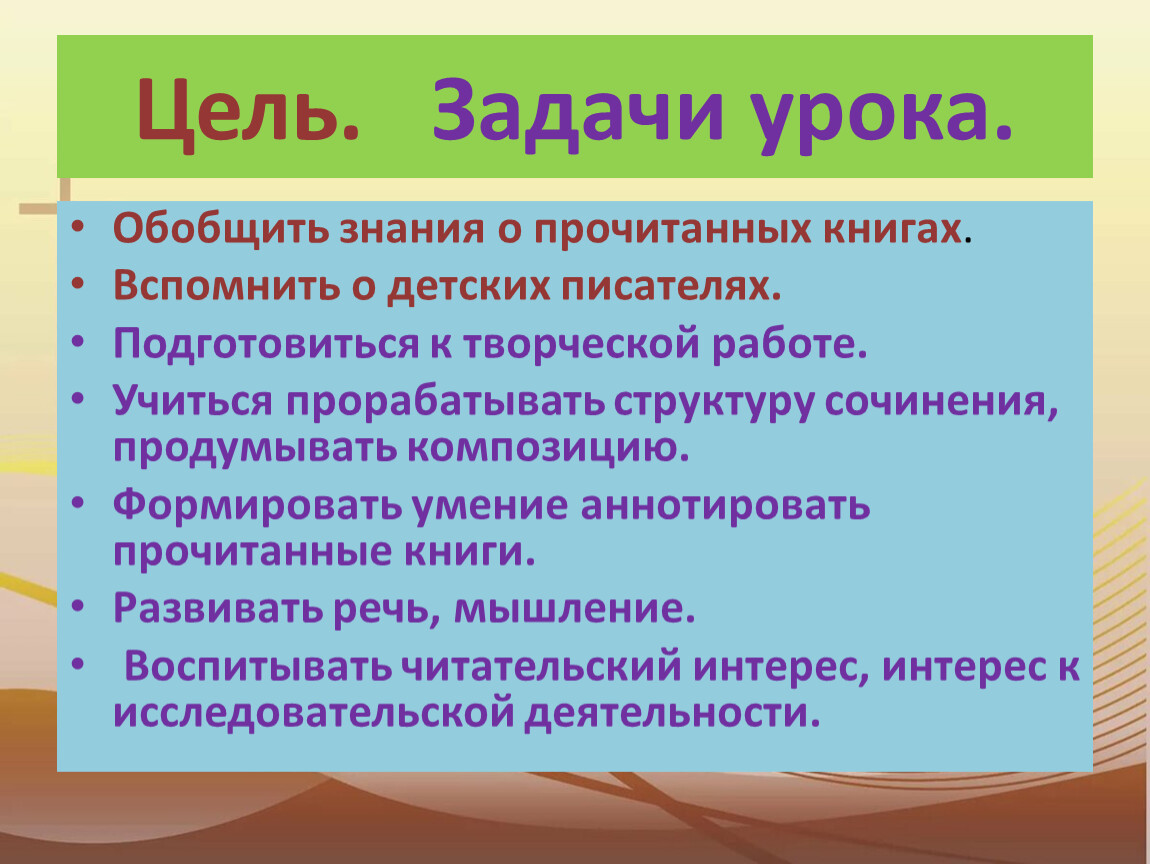 Цель. Задачи урока.

• Обобщить знания о прочитанных книгах.
• Вспомнить о детских писателях.
• Подготовиться к творческой работе.
• Учиться прорабатывать структуру сочинения, продумывать композицию.
• Формировать умение аннотировать прочитанные книги.
• Развивать речь, мышление.
• Воспитывать читательский интерес, интерес к исследовательской деятельности.